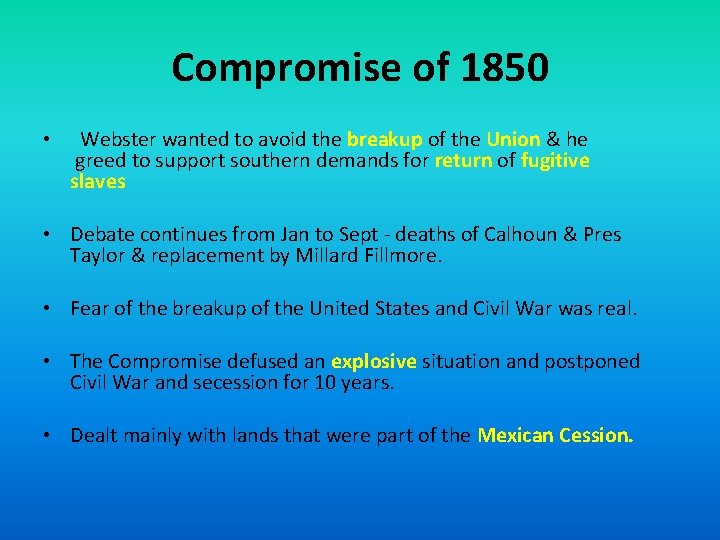 Compromise of 1850

• Webster wanted to avoid the breakup of the Union & he greed to support southern demands for return of fugitive slaves

• Debate continues from Jan to Sept - deaths of Calhoun & Pres Taylor & replacement by Millard Fillmore.

• Fear of the breakup of the United States and Civil War was real.

• The Compromise defused an explosive situation and postponed Civil War and secession for 10 years.

• Dealt mainly with lands that were part of the Mexican Cession.